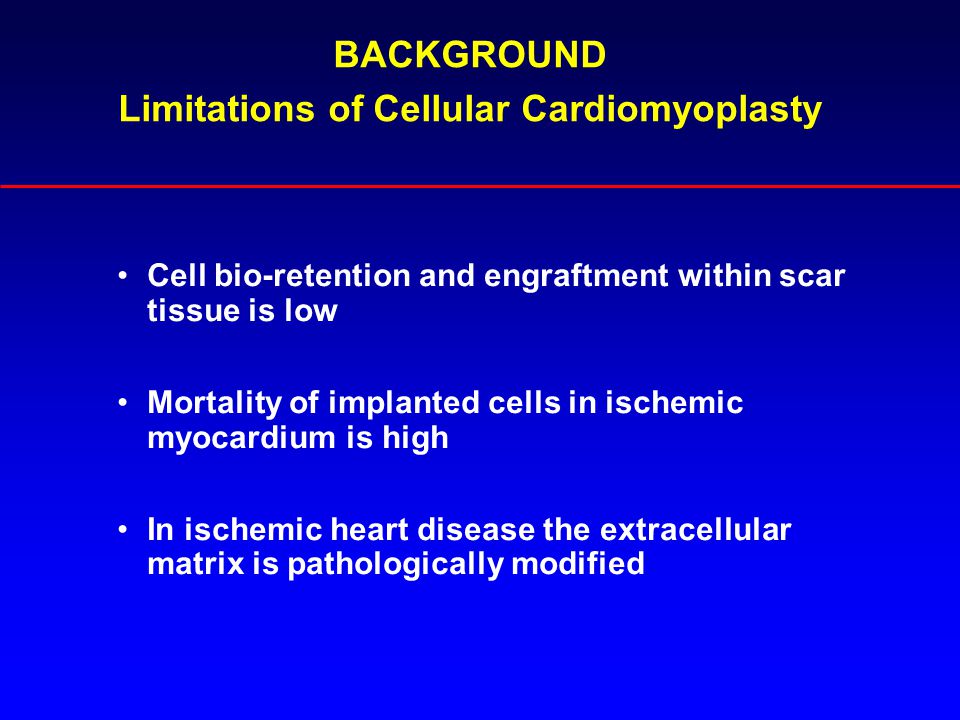 BACKGROUND
Limitations of Cellular Cardiomyoplasty

• Cell bio-retention and engraftment within scar tissue is low

• Mortality of implanted cells in ischemic myocardium is high

• In ischemic heart disease the extracellular matrix is pathologically modified